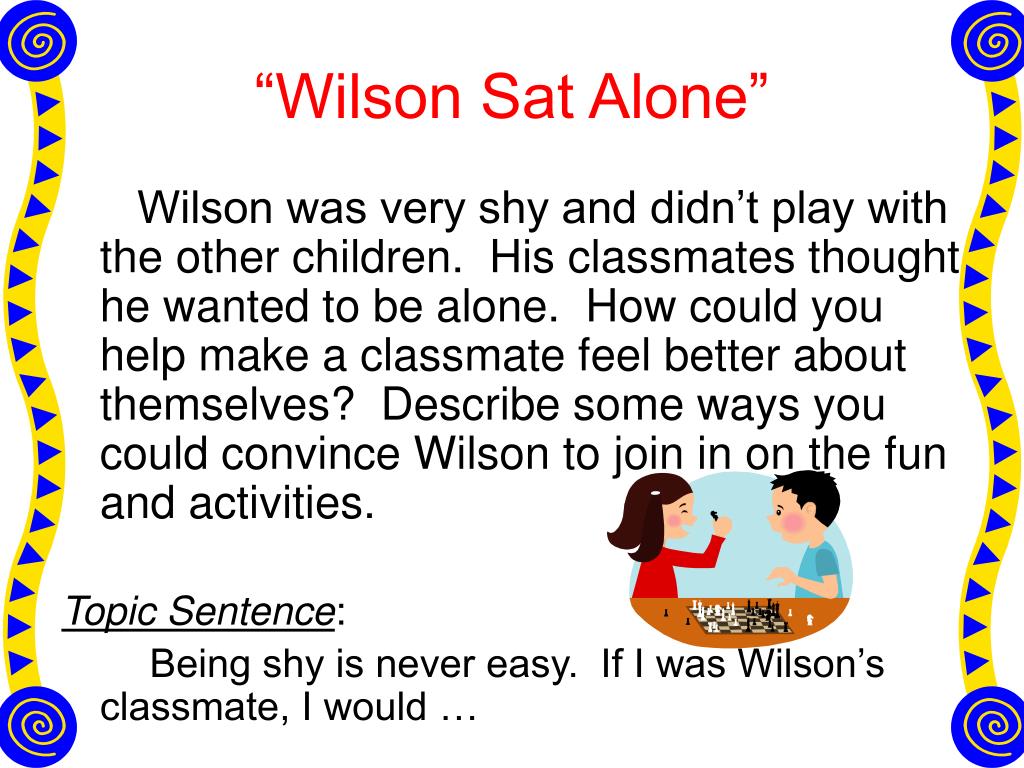 “Wilson Sat Alone”

Wilson was very shy and didn’t play with the other children. His classmates thought he wanted to be alone. How could you help make a classmate feel better about themselves? Describe some ways you could convince Wilson to join in on the fun and activities.

Topic Sentence:

Being shy is never easy. If I was Wilson’s classmate, I would …